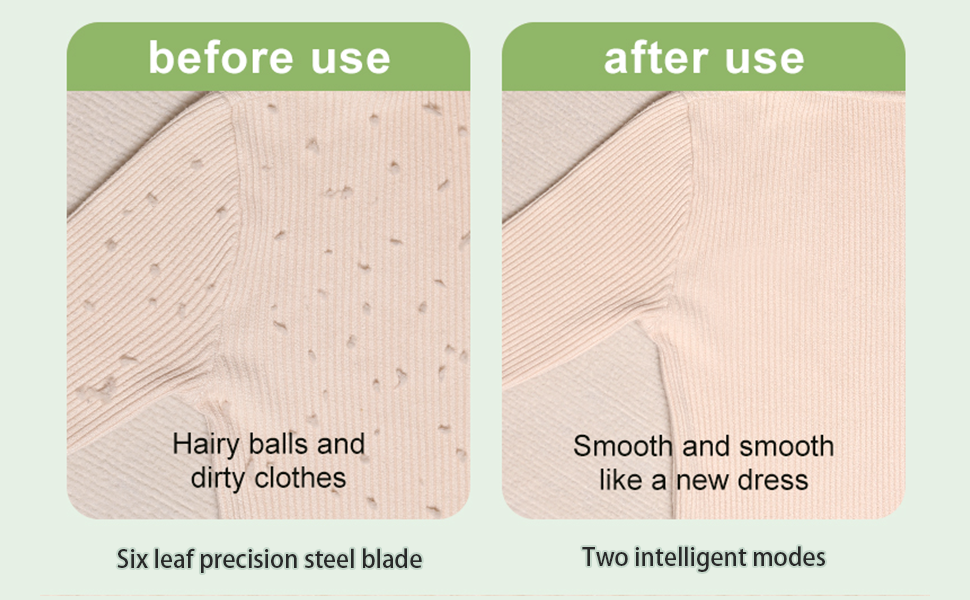 before use

Hairy balls and dirty clothes

Six leaf precision steel blade

after use

Smooth and smooth like a new dress

Two intelligent modes